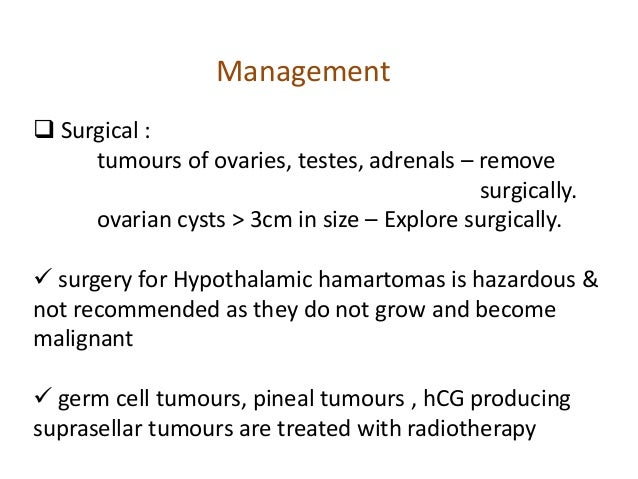 Management

❑ Surgical :
tumours of ovaries, testes, adrenals – remove surgically.
ovarian cysts > 3cm in size – Explore surgically.

✓ surgery for Hypothalamic hamartomas is hazardous & not recommended as they do not grow and become malignant

✓ germ cell tumours, pineal tumours , hCG producing suprasellar tumours are treated with radiotherapy